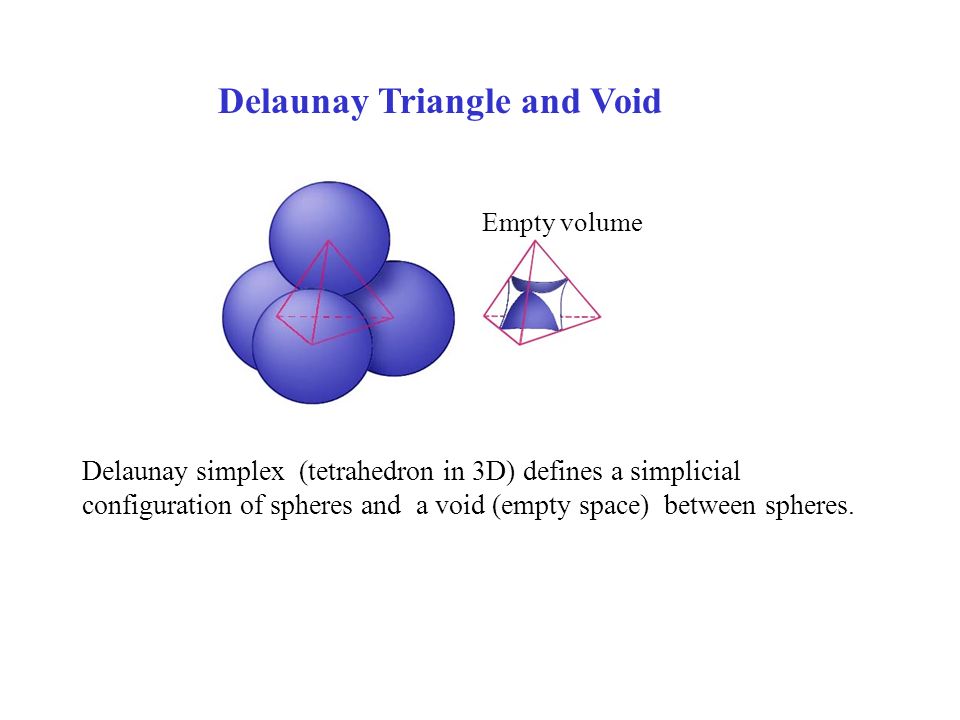 Delaunay Triangle and Void

Empty volume

Delaunay simplex (tetrahedron in 3D) defines a simplicial configuration of spheres and a void (empty space) between spheres.